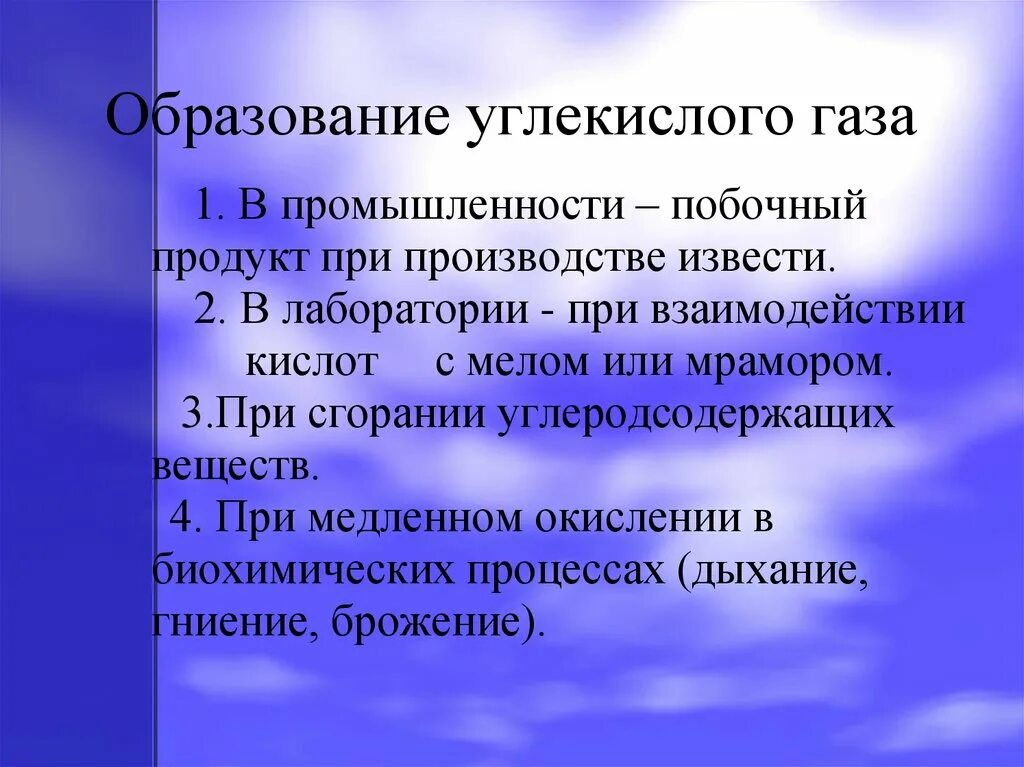 Образование углекислого газа

1. В промышленности – побочный продукт при производстве извести.

2. В лаборатории - при взаимодействии кислот с мелом или мрамором.

3.При сгорании углеродсодержащих веществ.

4. При медленном окислении в биохимических процессах (дыхание, гниение, брожение).